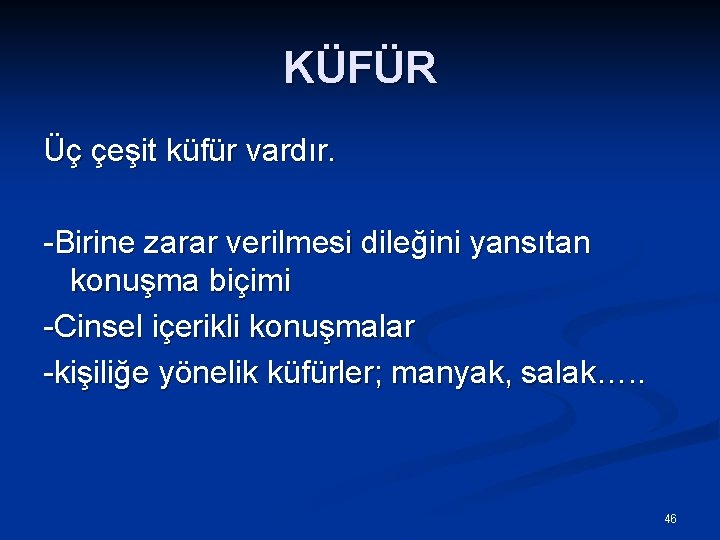 KÜFÜR

Üç çeşit küfür vardır.

-Birine zarar verilmesi dileğini yansıtan konuşma biçimi
-Cinsel içerikli konuşmalar
-kişiliğe yönelik küfürler; manyak, salak…..

46